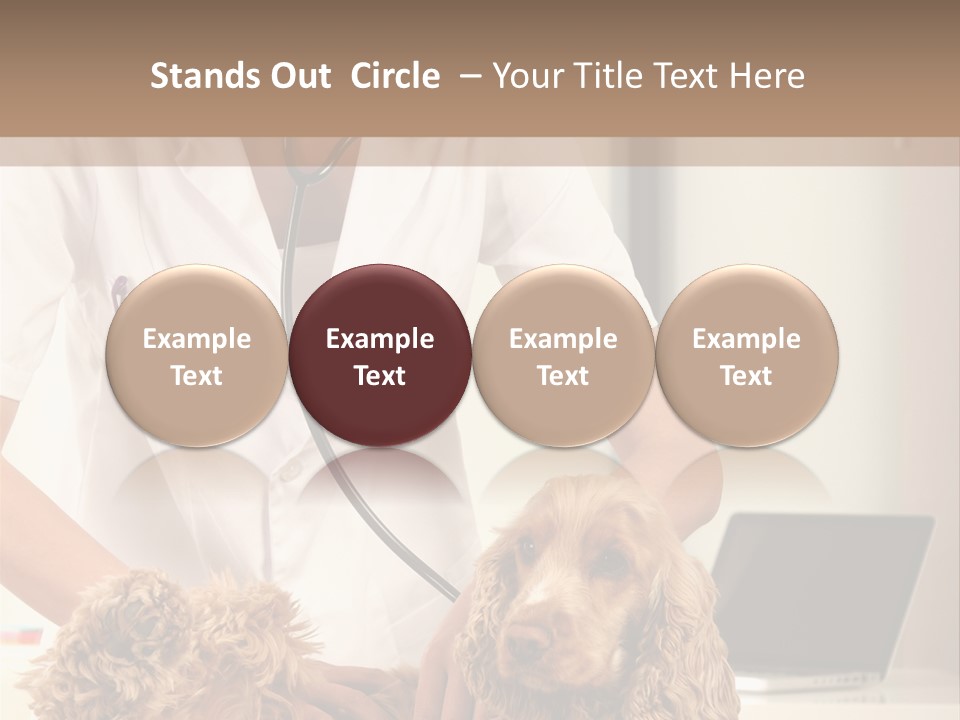 Stands Out Circle – Your Title Text Here

Example Text

Example Text

Example Text

Example Text